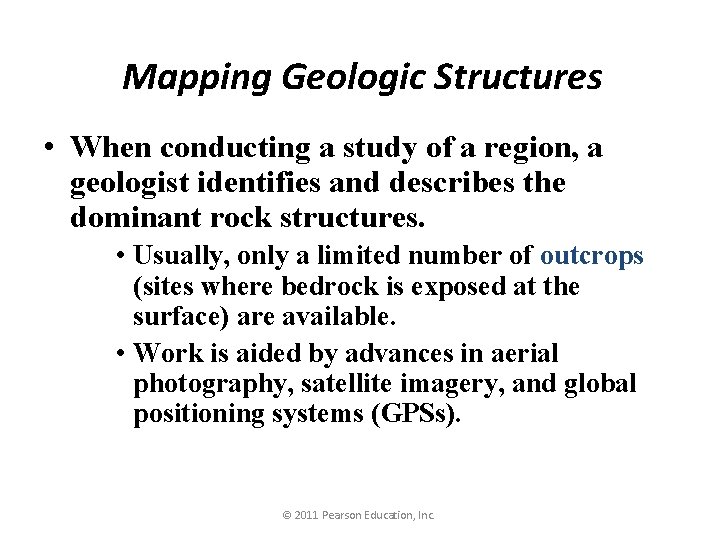 Mapping Geologic Structures

• When conducting a study of a region, a geologist identifies and describes the dominant rock structures.

• Usually, only a limited number of outcrops (sites where bedrock is exposed at the surface) are available.

• Work is aided by advances in aerial photography, satellite imagery, and global positioning systems (GPSs).

© 2011 Pearson Education, Inc.